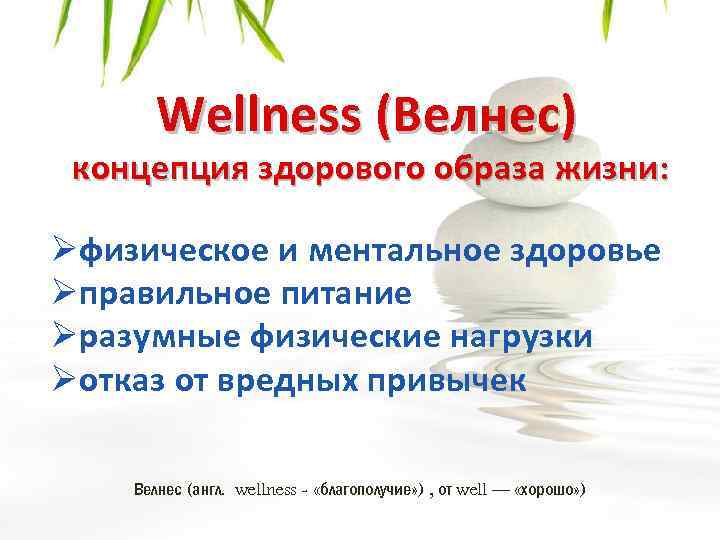 Wellness (Велнес)
концепция здорового образа жизни:

➢физическое и ментальное здоровье
➢правильное питание
➢разумные физические нагрузки
➢отказ от вредных привычек

Велнес (англ. wellness - «благополучие») , от well — «хорошо»)